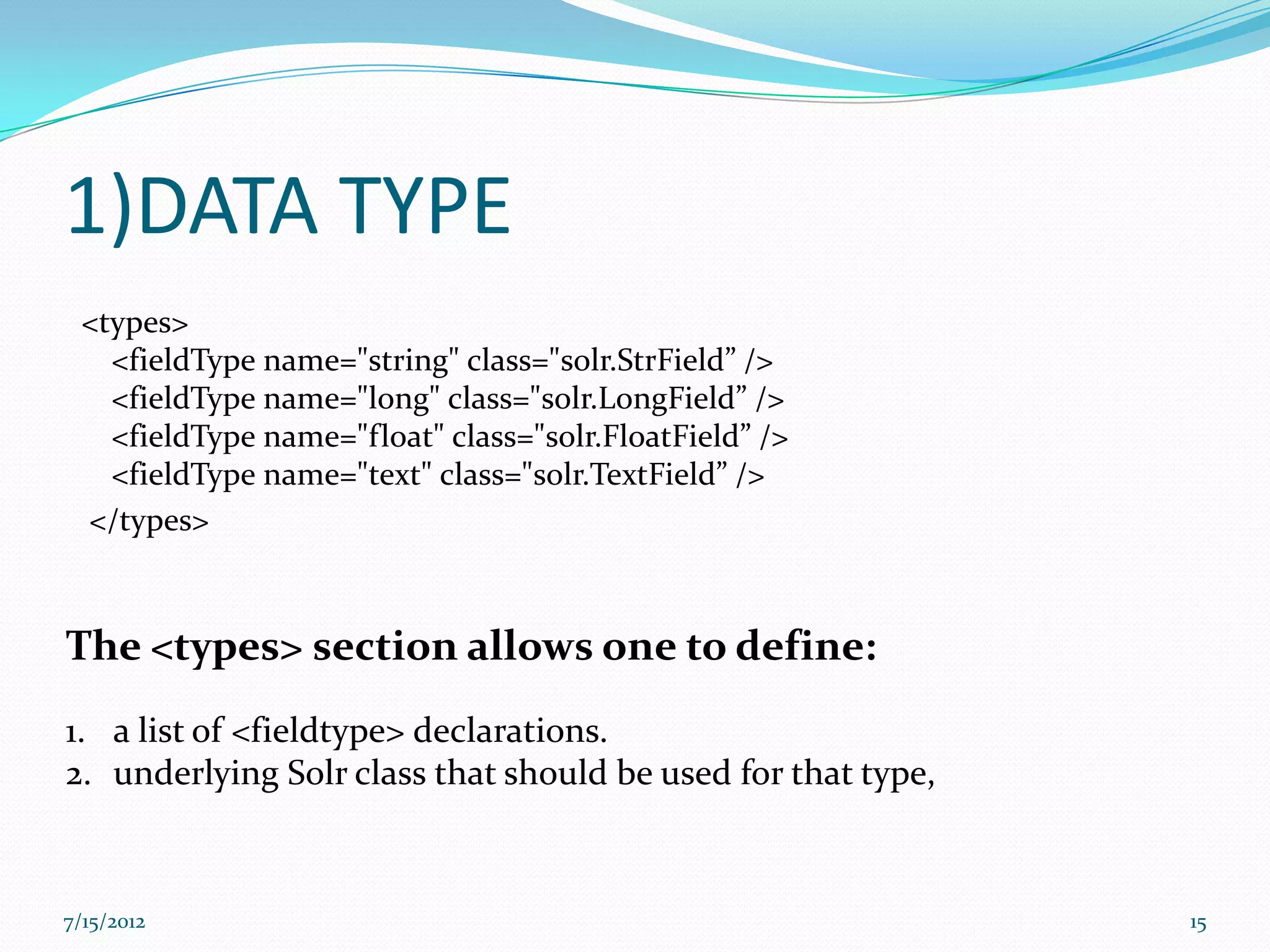 1)DATA TYPE

<types>
<fieldType name="string" class="solr.StrField” />
<fieldType name="long" class="solr.LongField” />
<fieldType name="float" class="solr.FloatField” />
<fieldType name="text" class="solr.TextField” />
</types>

The <types> section allows one to define:

1. a list of <fieldtype> declarations.
2. underlying Solr class that should be used for that type,

7/15/2012

15